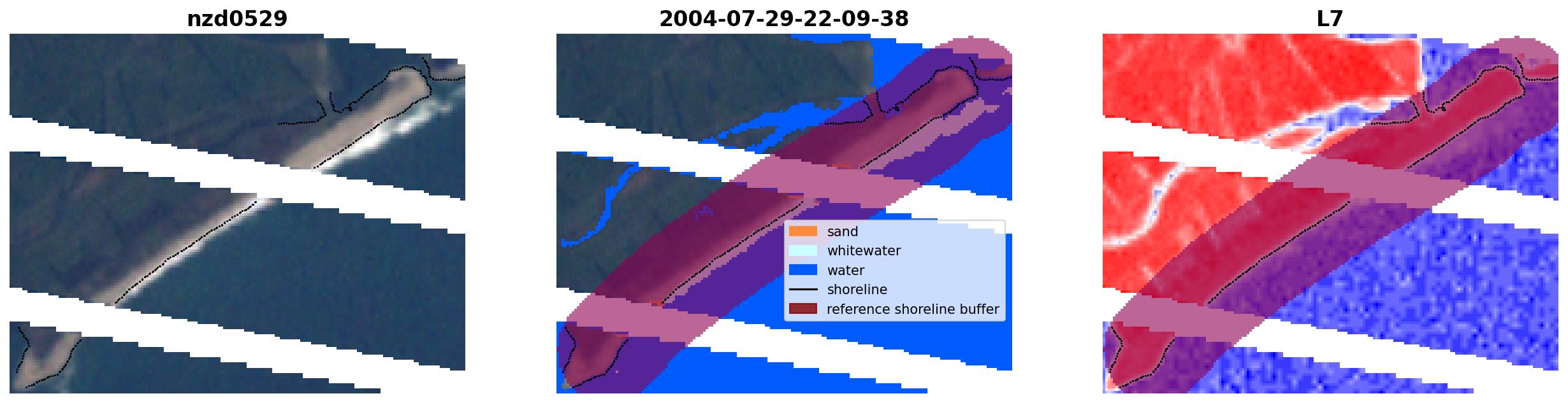 nzd0529

2004-07-29-22-09-38

L7

sand
whitewater
water
shoreline
reference shoreline buffer